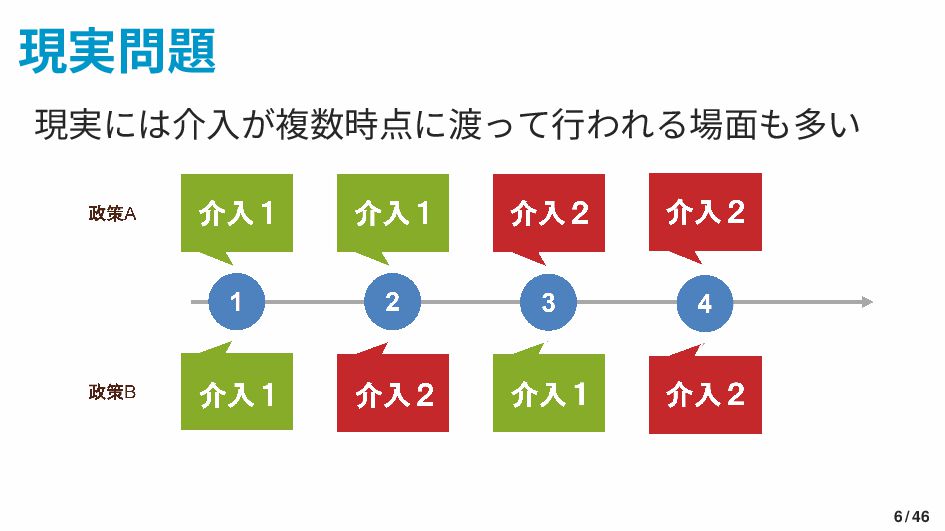 現実問題

現実には介入が複数時点に渡って行われる場面も多い

政策A

介入１ 介入１ 介入２ 介入２

1 2 3 4

政策B

介入１ 介入２ 介入１ 介入２

6 / 46